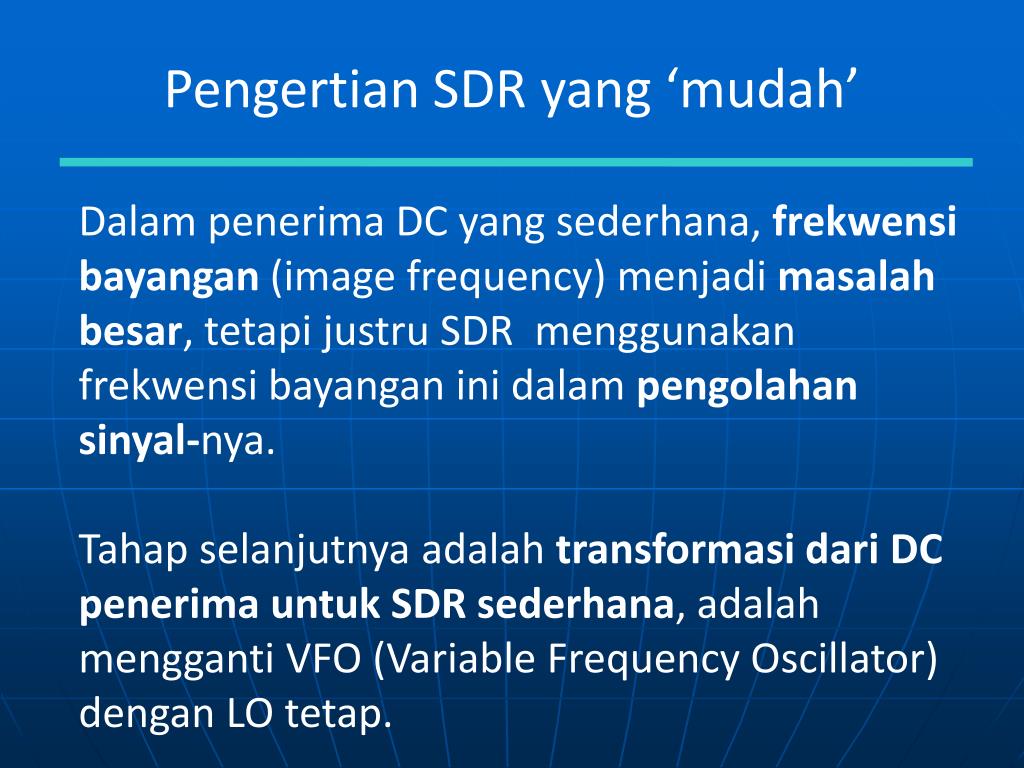 Pengertian SDR yang ‘mudah’

Dalam penerima DC yang sederhana, frekwensi bayangan (image frequency) menjadi masalah besar, tetapi justru SDR menggunakan frekwensi bayangan ini dalam pengolahan sinyal-nya.

Tahap selanjutnya adalah transformasi dari DC penerima untuk SDR sederhana, adalah mengganti VFO (Variable Frequency Oscillator) dengan LO tetap.